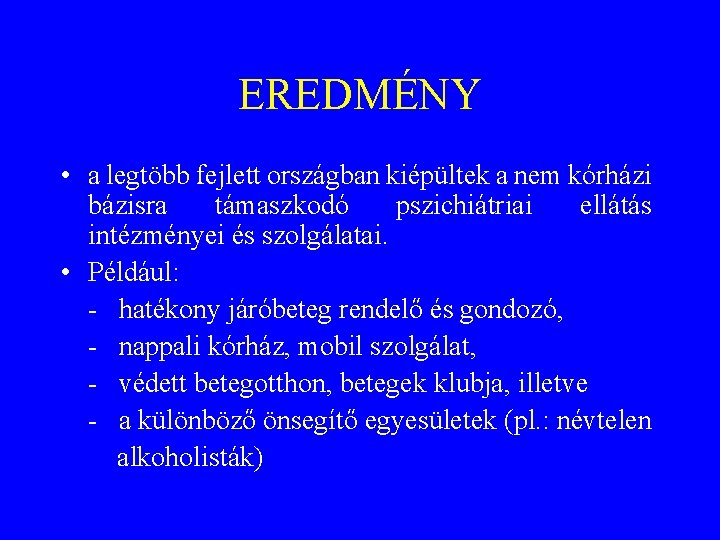 EREDMÉNY

• a legtöbb fejlett országban kiépültek a nem kórházi bázisra támaszkodó pszichiátriai ellátás intézményei és szolgálatai.

• Például:
- hatékony járóbeteg rendelő és gondozó,
- nappali kórház, mobil szolgálat,
- védett betegotthon, betegek klubja, illetve
- a különböző önsegítő egyesületek (pl.: névtelen alkoholisták)